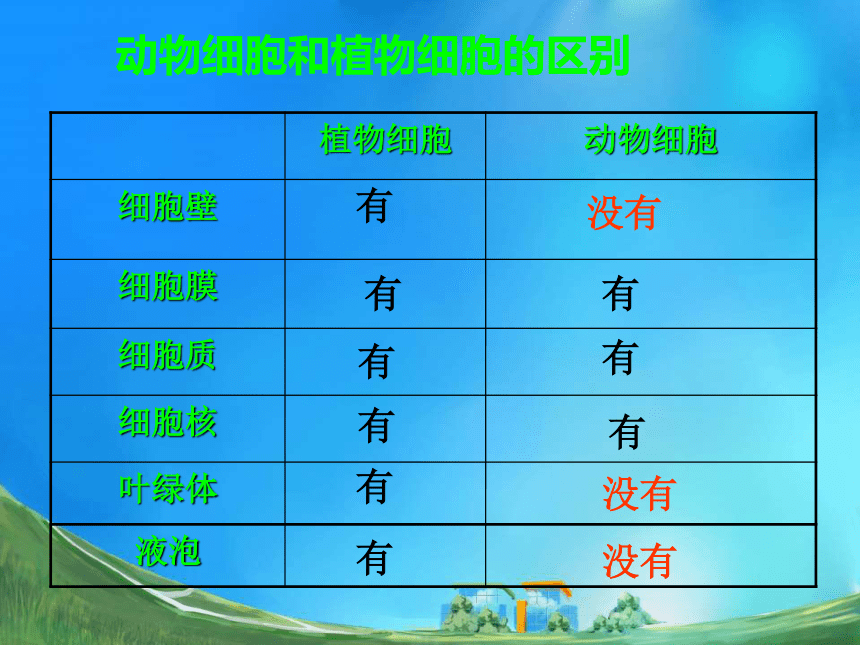 动物细胞和植物细胞的区别

| | 植物细胞 | 动物细胞 |
|---|---|---|
| 细胞壁 | 有 | 没有 |
| 细胞膜 | 有 | 有 |
| 细胞质 | 有 | 有 |
| 细胞核 | 有 | 有 |
| 叶绿体 | 有 | 没有 |
| 液泡 | 有 | 没有 |